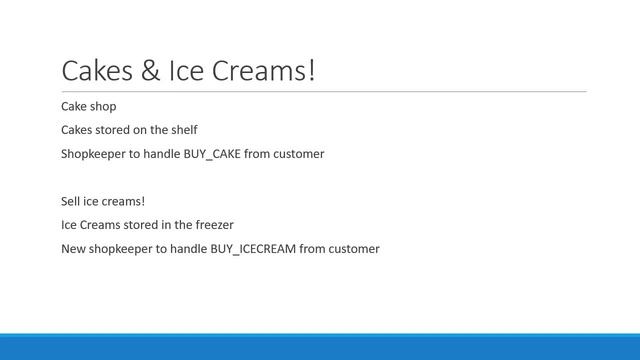 Cakes & Ice Creams!

Cake shop

Cakes stored on the shelf

Shopkeeper to handle BUY_CAKE from customer

Sell ice creams!

Ice Creams stored in the freezer

New shopkeeper to handle BUY_ICECREAM from customer